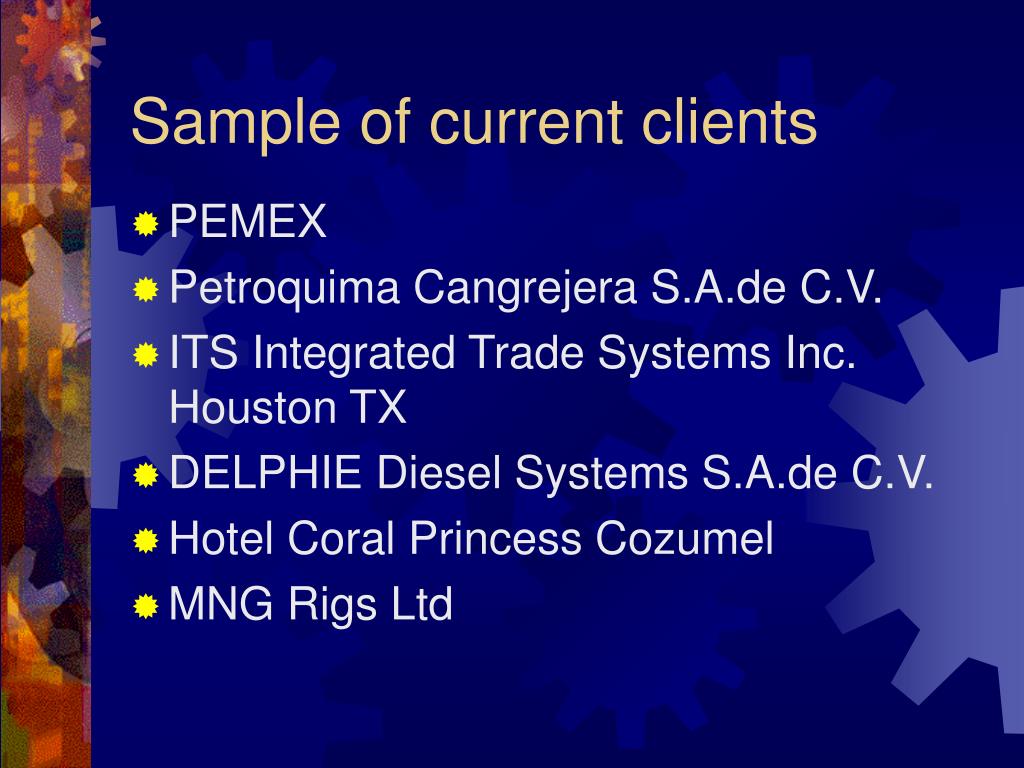 Sample of current clients

PEMEX
Petroquima Cangrejera S.A.de C.V.
ITS Integrated Trade Systems Inc. Houston TX
DELPHIE Diesel Systems S.A.de C.V.
Hotel Coral Princess Cozumel
MNG Rigs Ltd